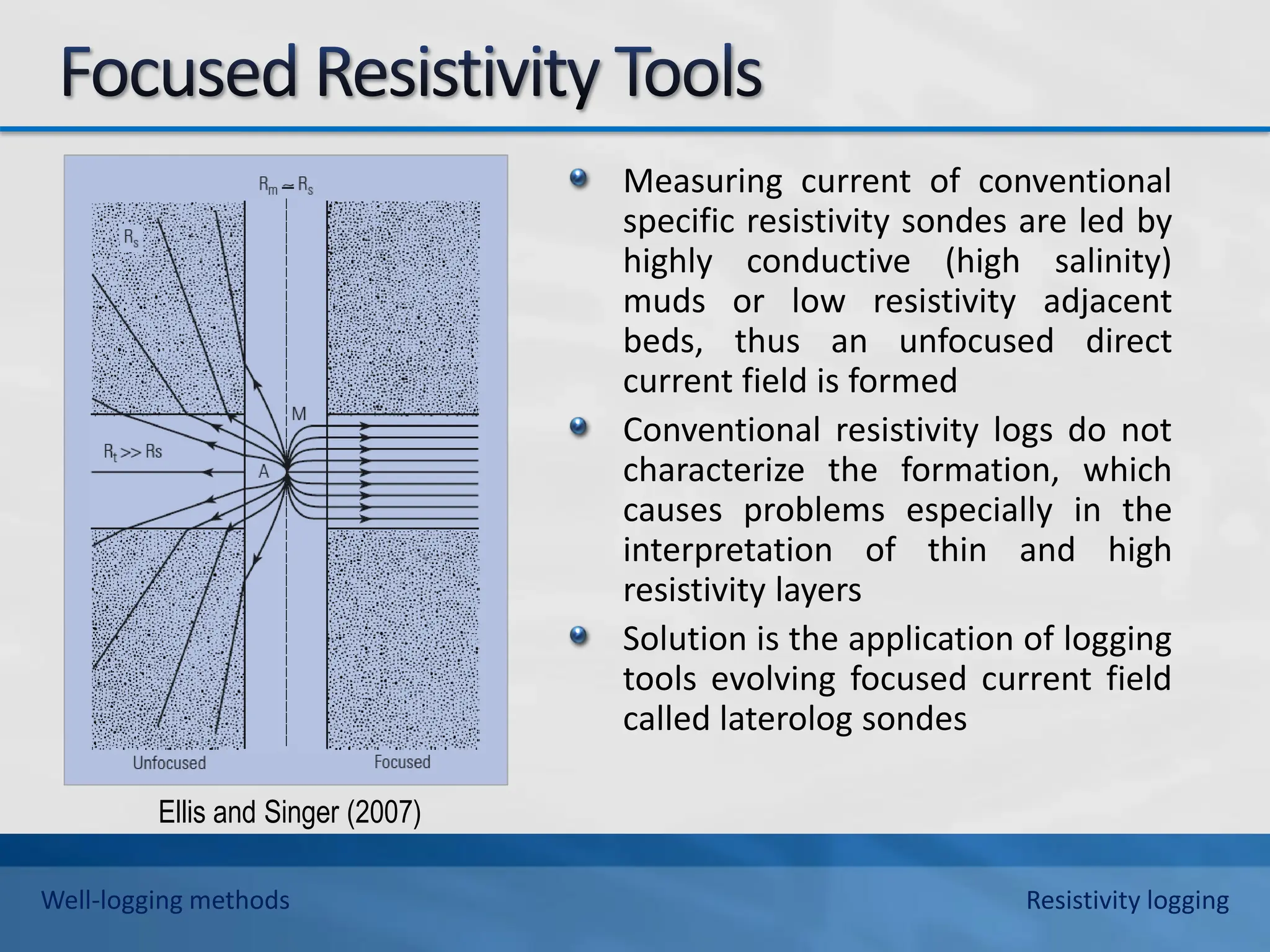 Focused Resistivity Tools

$R_m \simeq R_s$

$R_s$

M

$R_t >> Rs$

A

Unfocused

Focused

Ellis and Singer (2007)

Measuring current of conventional specific resistivity sondes are led by highly conductive (high salinity) muds or low resistivity adjacent beds, thus an unfocused direct current field is formed

Conventional resistivity logs do not characterize the formation, which causes problems especially in the interpretation of thin and high resistivity layers

Solution is the application of logging tools evolving focused current field called laterolog sondes

Well-logging methods

Resistivity logging